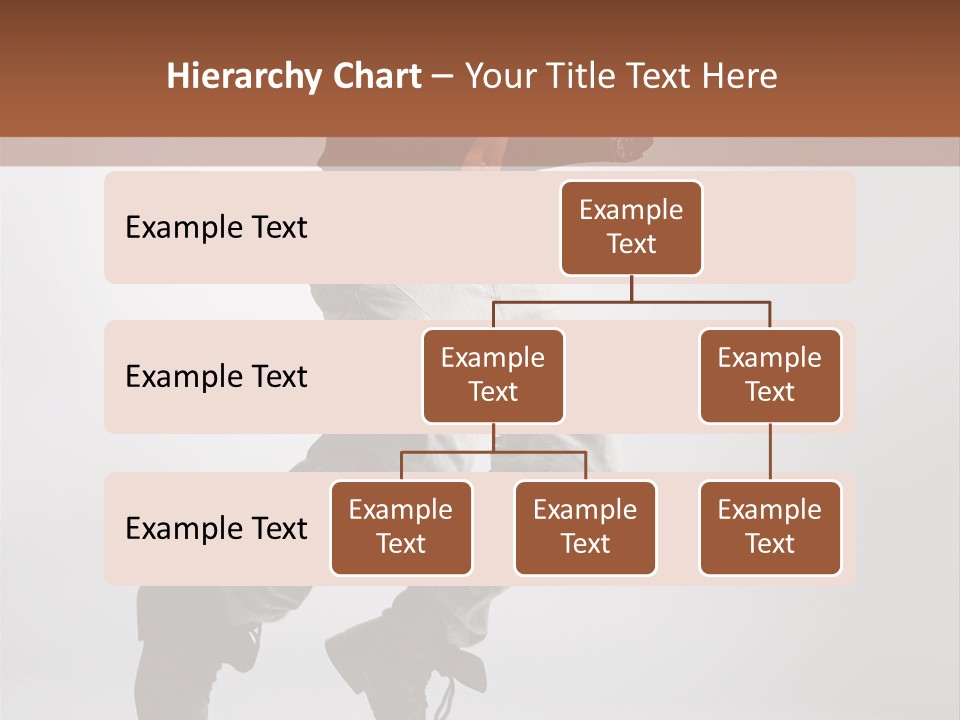 Hierarchy Chart – Your Title Text Here

Example Text

Example Text

Example Text

Example Text

Example Text

Example Text

Example Text

Example Text

Example Text